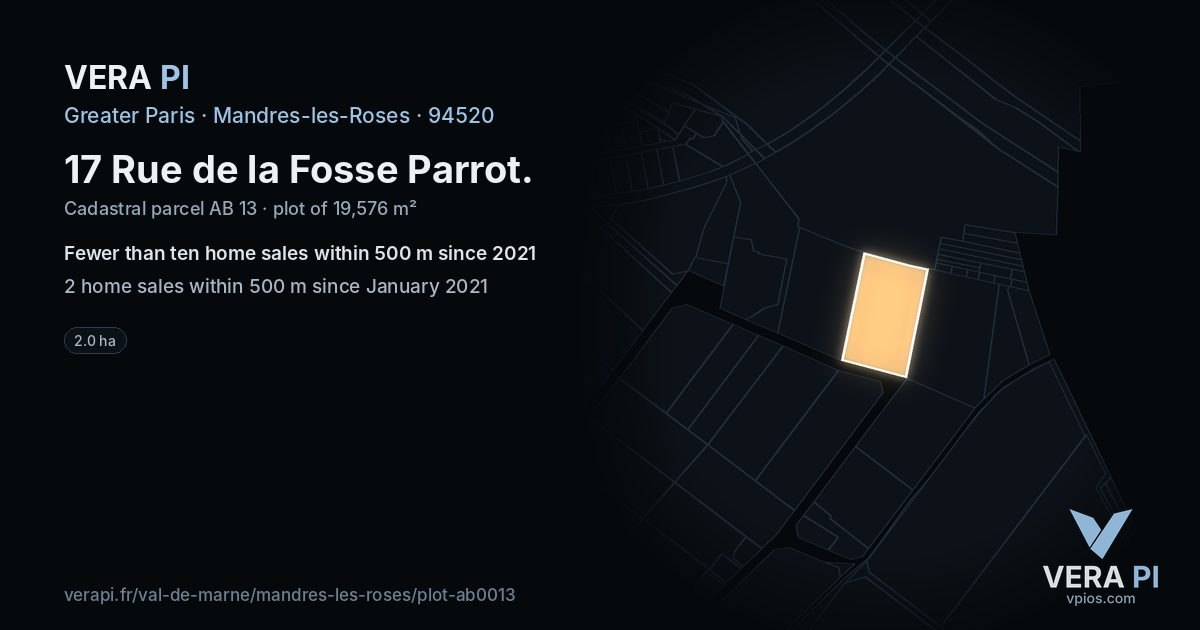 VERA PI

Greater Paris · Mandres-les-Roses · 94520

17 Rue de la Fosse Parrot.

Cadastral parcel AB 13 · plot of 19,576 m²

Fewer than ten home sales within 500 m since 2021

2 home sales within 500 m since January 2021

2.0 ha

verapi.fr/val-de-marne/mandres-les-roses/plot-ab0013

VERA PI
vpios.com